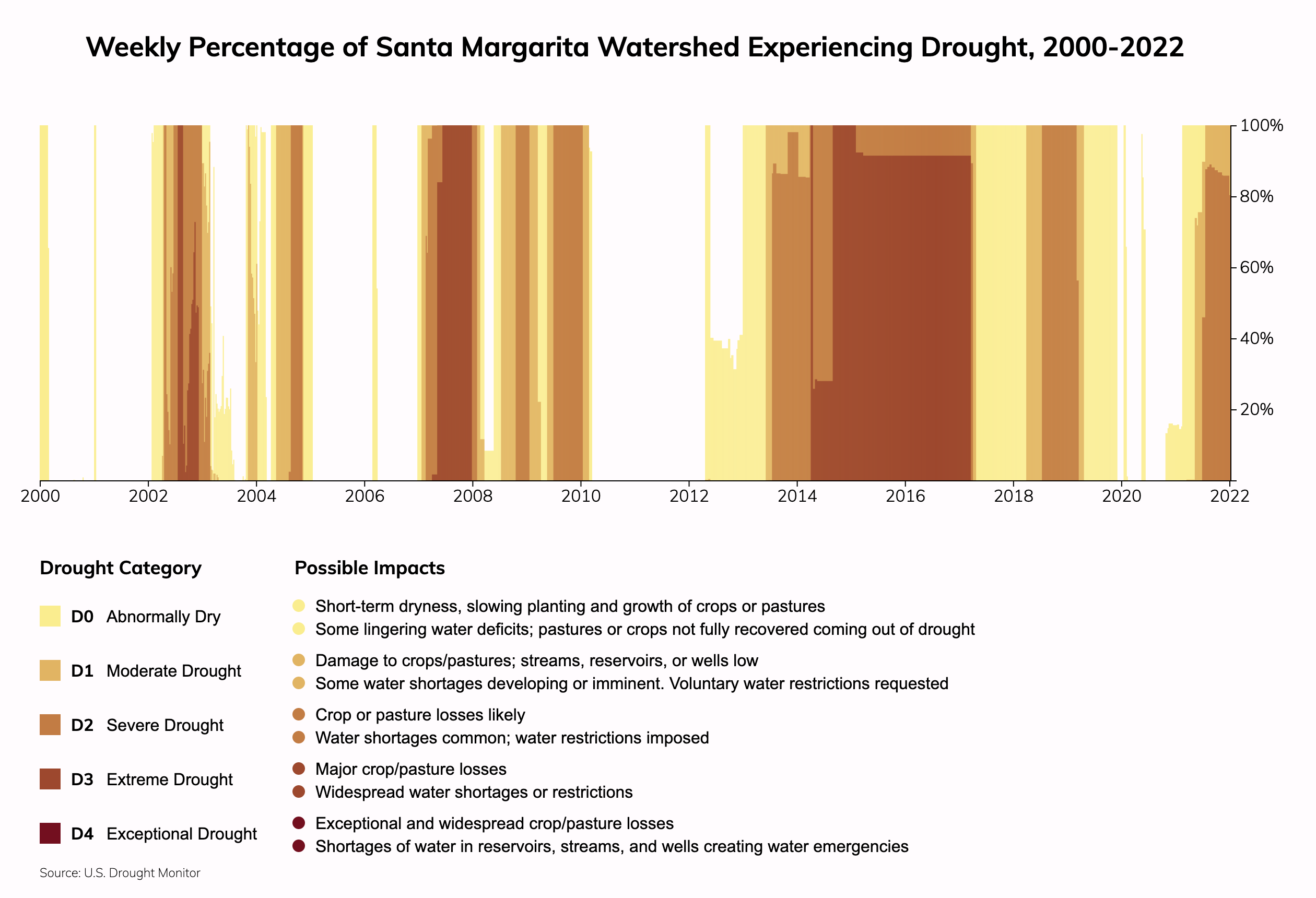 Weekly Percentage of Santa Margarita Watershed Experiencing Drought, 2000-2022

100%
80%
60%
40%
20%

2000 2002 2004 2006 2008 2010 2012 2014 2016 2018 2020 2022

Drought Category

D0 Abnormally Dry

D1 Moderate Drought

D2 Severe Drought

D3 Extreme Drought

D4 Exceptional Drought

Possible Impacts

Short-term dryness, slowing planting and growth of crops or pastures
Some lingering water deficits; pastures or crops not fully recovered coming out of drought

Damage to crops/pastures; streams, reservoirs, or wells low
Some water shortages developing or imminent. Voluntary water restrictions requested

Crop or pasture losses likely
Water shortages common; water restrictions imposed

Major crop/pasture losses
Widespread water shortages or restrictions

Exceptional and widespread crop/pasture losses
Shortages of water in reservoirs, streams, and wells creating water emergencies

Source: U.S. Drought Monitor